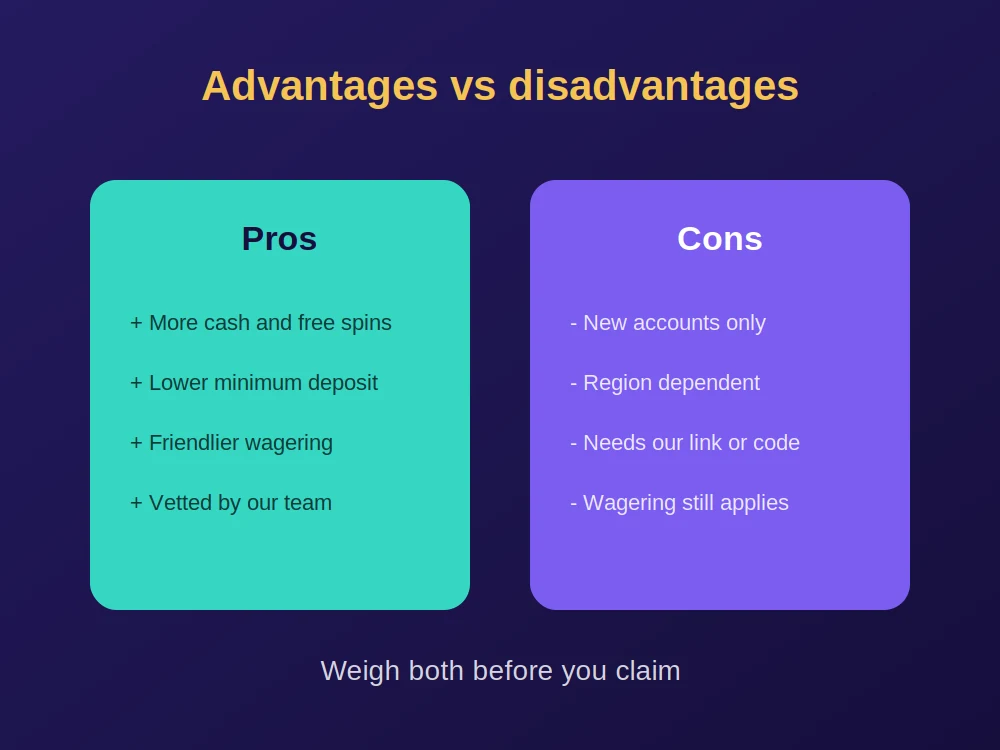 Advantages vs disadvantages

Pros

+ More cash and free spins

+ Lower minimum deposit

+ Friendlier wagering

+ Vetted by our team

Cons

- New accounts only

- Region dependent

- Needs our link or code

- Wagering still applies

Weigh both before you claim